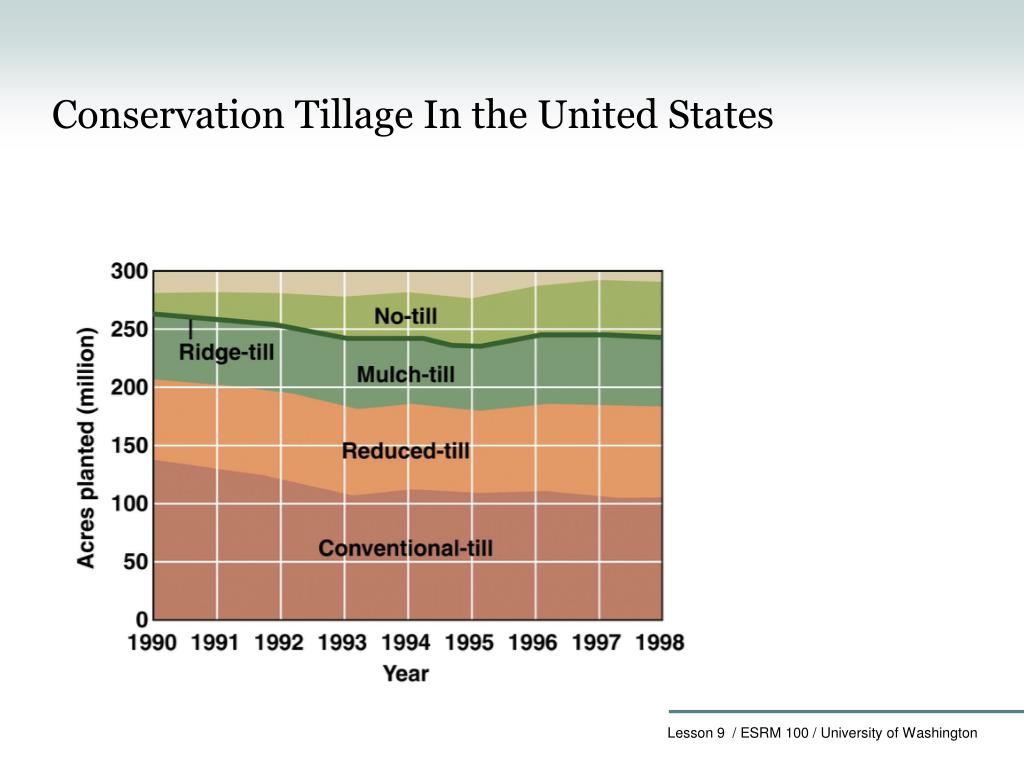 Conservation Tillage In the United States

Acres planted (million)

300
250
200
150
100
50
0

No-till
Ridge-till
Mulch-till
Reduced-till
Conventional-till

1990 1991 1992 1993 1994 1995 1996 1997 1998

Year

Lesson 9 / ESRM 100 / University of Washington